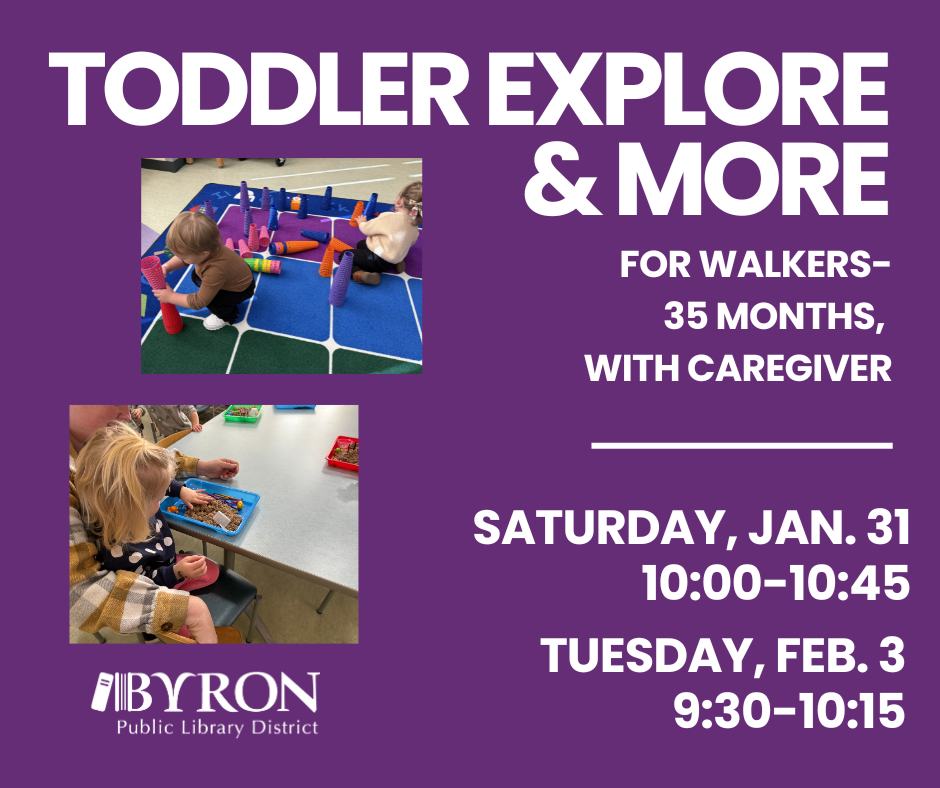 TODDLER EXPLORE & MORE

FOR WALKERS-
35 MONTHS,
WITH CAREGIVER

SATURDAY, JAN. 31
10:00-10:45

TUESDAY, FEB. 3
9:30-10:15

BYRON
Public Library District